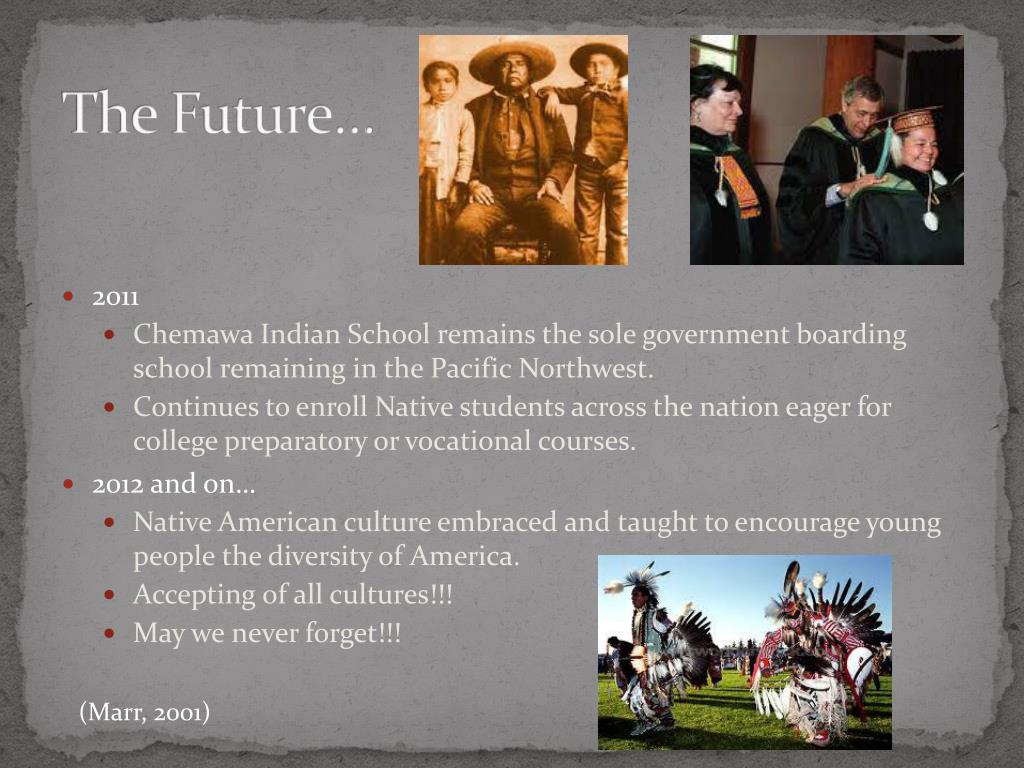 The Future…

- 2011
  - Chemawa Indian School remains the sole government boarding school remaining in the Pacific Northwest.
  - Continues to enroll Native students across the nation eager for college preparatory or vocational courses.
- 2012 and on…
  - Native American culture embraced and taught to encourage young people the diversity of America.
  - Accepting of all cultures!!!
  - May we never forget!!!

(Marr, 2001)